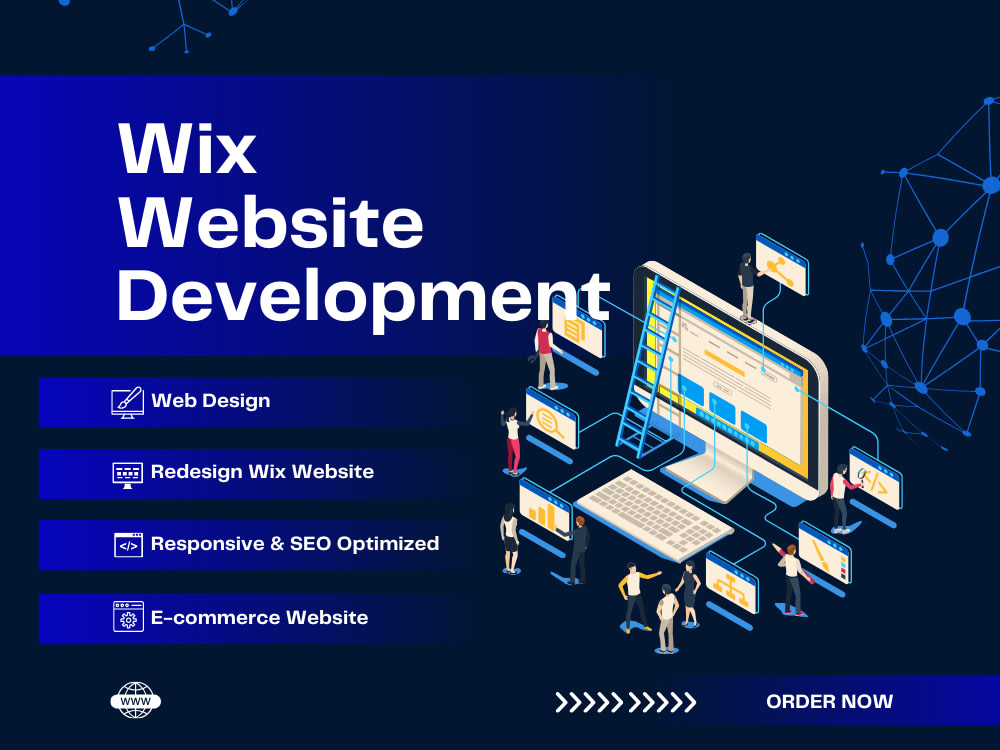 Wix Website Development

Web Design

Redesign Wix Website

Responsive & SEO Optimized

E-commerce Website

WWW

ORDER NOW